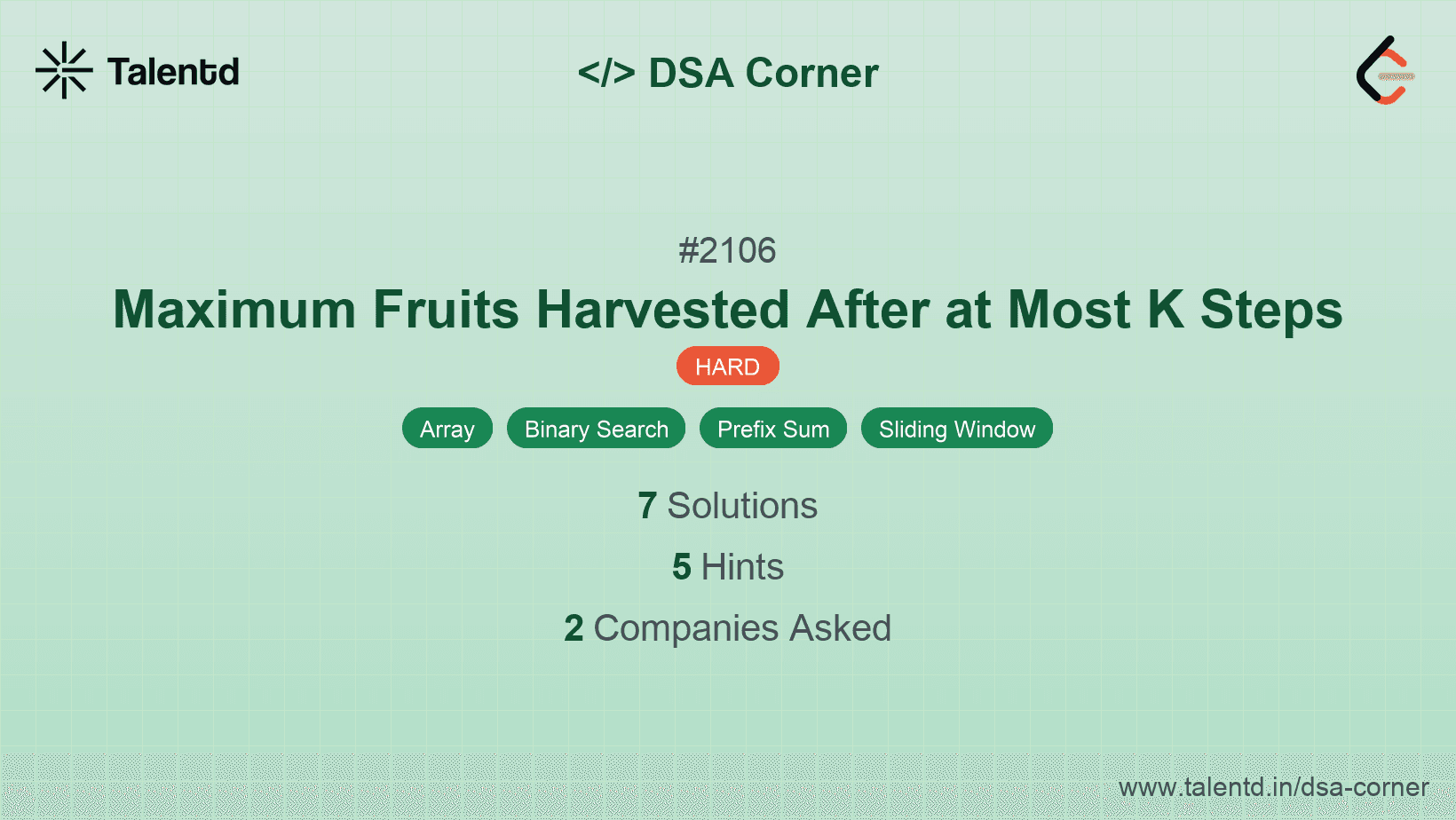 Talentd

</> DSA Corner

#2106

Maximum Fruits Harvested After at Most K Steps

HARD

Array
Binary Search
Prefix Sum
Sliding Window

7 Solutions

5 Hints

2 Companies Asked

www.talentd.in/dsa-corner